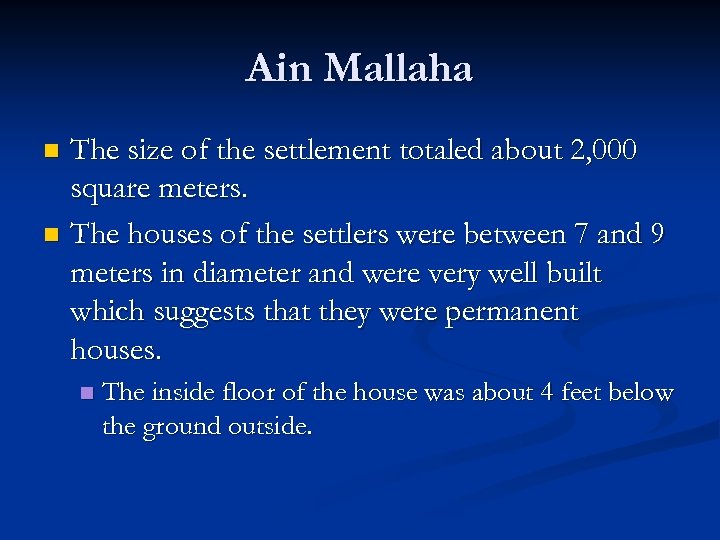 Ain Mallaha

The size of the settlement totaled about 2,000 square meters.

The houses of the settlers were between 7 and 9 meters in diameter and were very well built which suggests that they were permanent houses.

The inside floor of the house was about 4 feet below the ground outside.